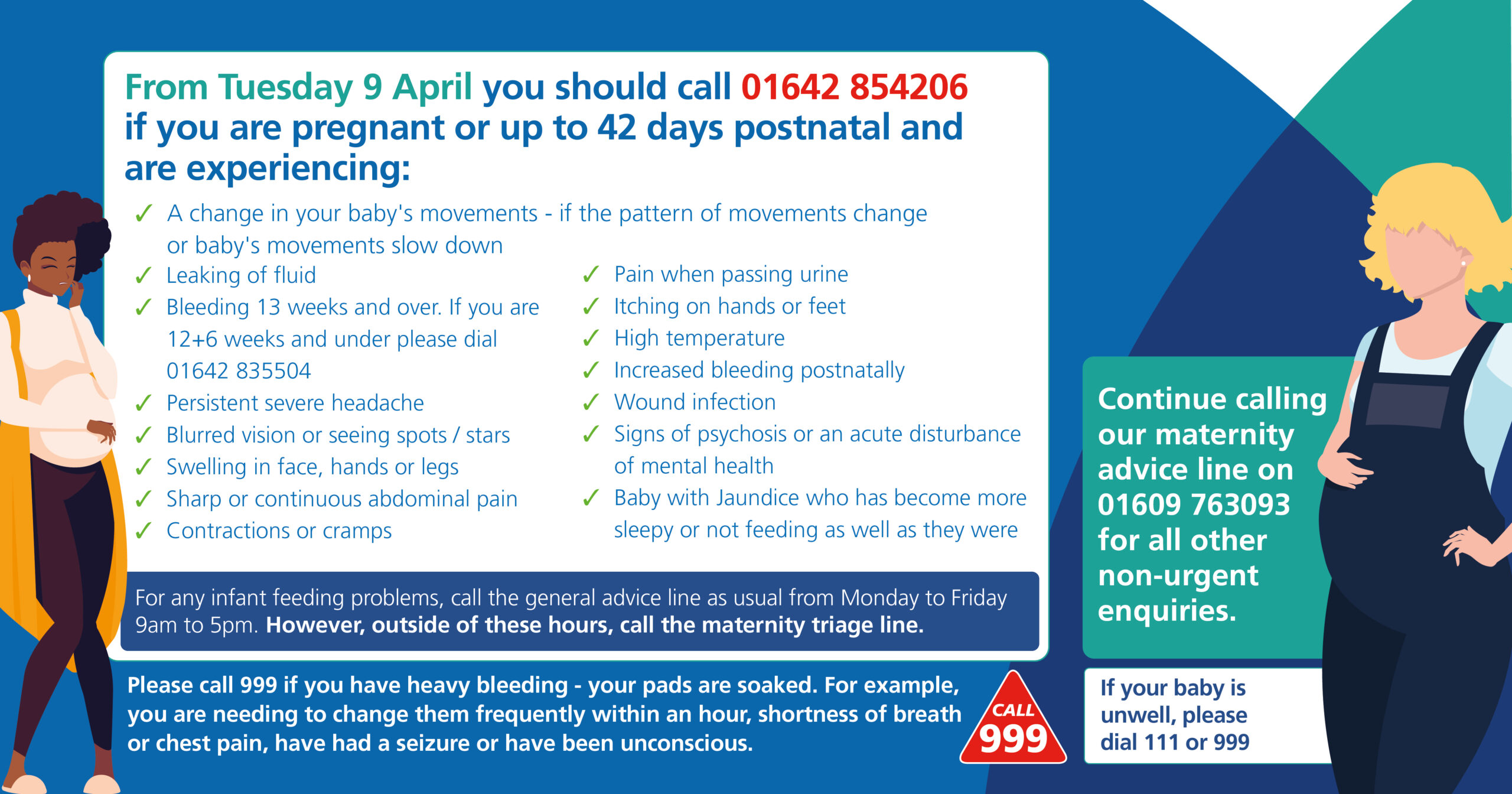 From Tuesday 9 April you should call 01642 854206 if you are pregnant or up to 42 days postnatal and are experiencing:

✓ A change in your baby's movements - if the pattern of movements change or baby's movements slow down
✓ Leaking of fluid
✓ Bleeding 13 weeks and over. If you are 12+6 weeks and under please dial 01642 835504
✓ Persistent severe headache
✓ Blurred vision or seeing spots / stars
✓ Swelling in face, hands or legs
✓ Sharp or continuous abdominal pain
✓ Contractions or cramps

✓ Pain when passing urine
✓ Itching on hands or feet
✓ High temperature
✓ Increased bleeding postnatally
✓ Wound infection
✓ Signs of psychosis or an acute disturbance of mental health
✓ Baby with Jaundice who has become more sleepy or not feeding as well as they were

For any infant feeding problems, call the general advice line as usual from Monday to Friday 9am to 5pm. However, outside of these hours, call the maternity triage line.

Please call 999 if you have heavy bleeding - your pads are soaked. For example, you are needing to change them frequently within an hour, shortness of breath or chest pain, have had a seizure or have been unconscious.

CALL 999

Continue calling our maternity advice line on 01609 763093 for all other non-urgent enquiries.

If your baby is unwell, please dial 111 or 999